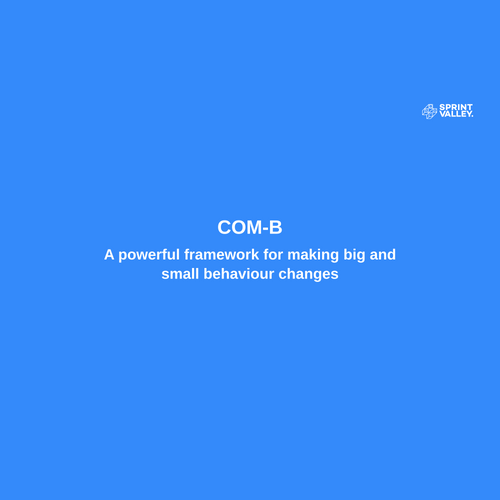 SPRINT VALLEY.

COM-B

A powerful framework for making big and small behaviour changes